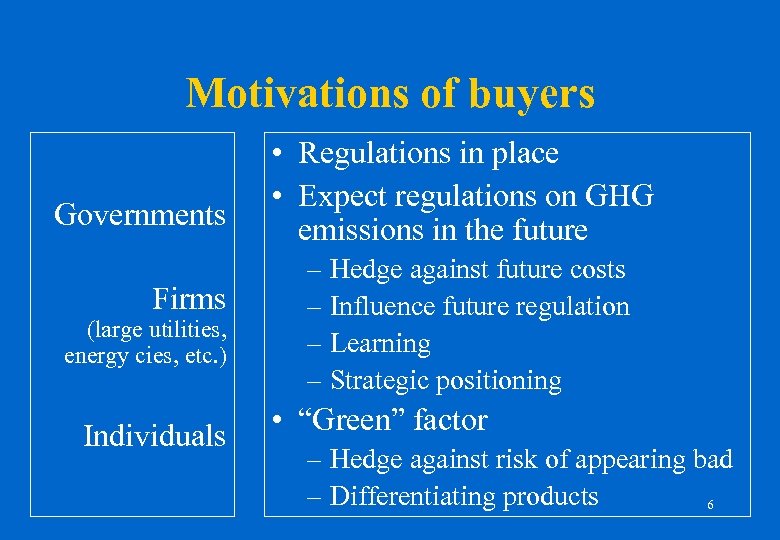 Motivations of buyers

Governments

Firms
(large utilities, energy cies, etc.)

Individuals

• Regulations in place
• Expect regulations on GHG emissions in the future
– Hedge against future costs
– Influence future regulation
– Learning
– Strategic positioning
• “Green” factor
– Hedge against risk of appearing bad
– Differentiating products

6